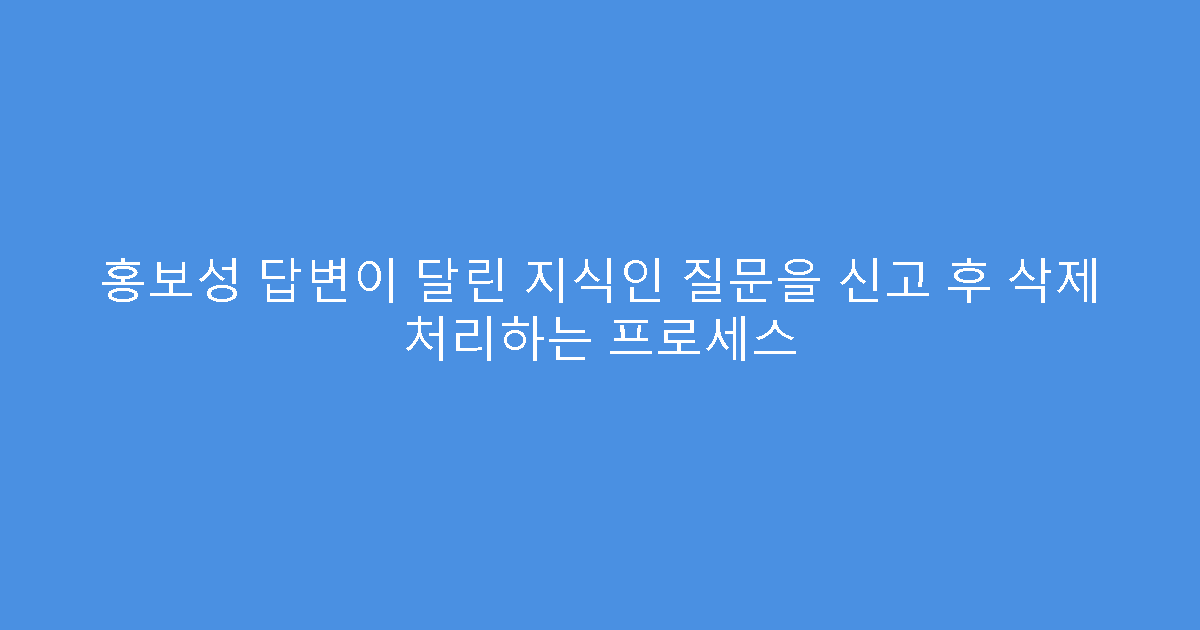 홍보성 답변이 달린 지식인 질문을 신고 후 삭제 처리하는 프로세스